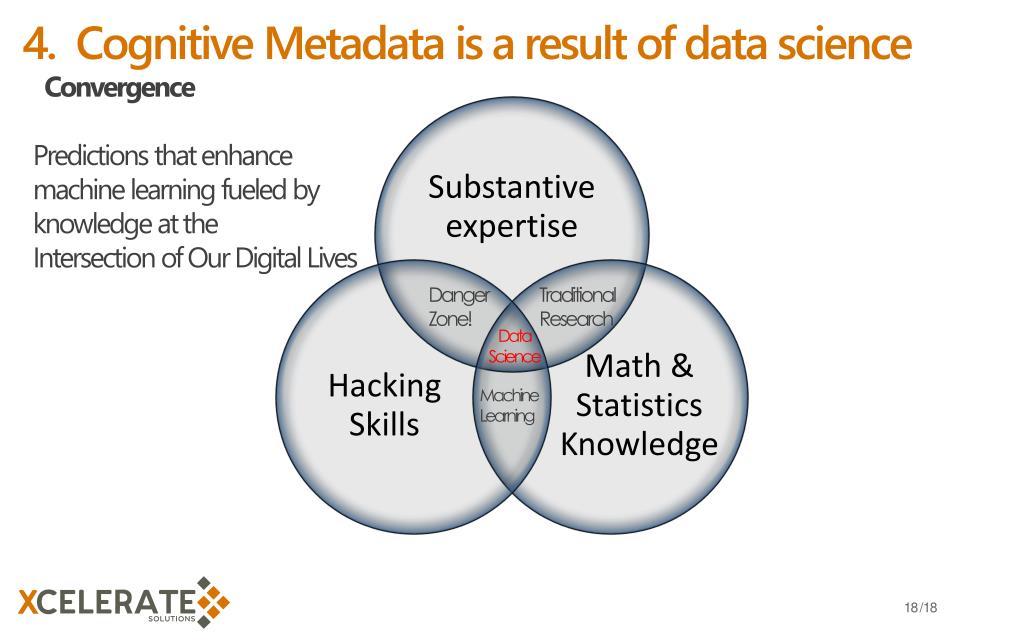 4. Cognitive Metadata is a result of data science

Convergence

Predictions that enhance machine learning fueled by knowledge at the Intersection of Our Digital Lives

Substantive expertise

Danger Zone!

Traditional Research

Data Science

Hacking Skills

Machine Learning

Math & Statistics Knowledge

XCELERATE SOLUTIONS

18/18